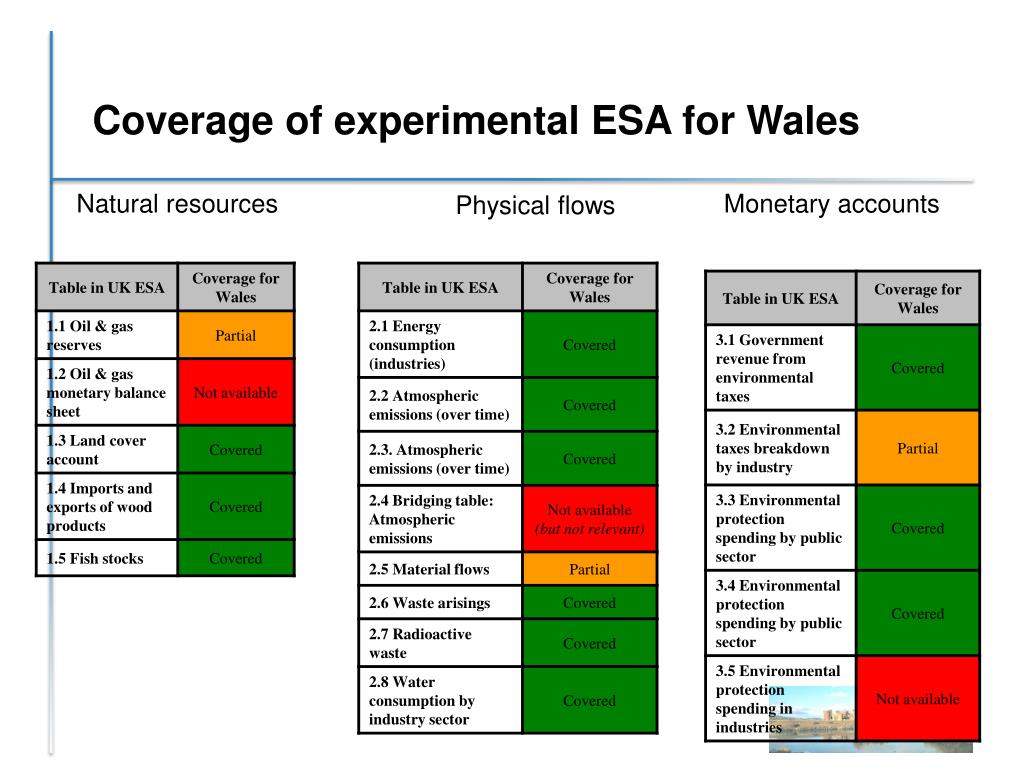 Coverage of experimental ESA for Wales

Natural resources

| Table in UK ESA | Coverage for Wales |
|---|---|
| 1.1 Oil & gas reserves | Partial |
| 1.2 Oil & gas monetary balance sheet | Not available |
| 1.3 Land cover account | Covered |
| 1.4 Imports and exports of wood products | Covered |
| 1.5 Fish stocks | Covered |

Physical flows

| Table in UK ESA | Coverage for Wales |
|---|---|
| 2.1 Energy consumption (industries) | Covered |
| 2.2 Atmospheric emissions (over time) | Covered |
| 2.3. Atmospheric emissions (over time) | Covered |
| 2.4 Bridging table: Atmospheric emissions | Not available (but not relevant) |
| 2.5 Material flows | Partial |
| 2.6 Waste arisings | Covered |
| 2.7 Radioactive waste | Covered |
| 2.8 Water consumption by industry sector | Covered |

Monetary accounts

| Table in UK ESA | Coverage for Wales |
|---|---|
| 3.1 Government revenue from environmental taxes | Covered |
| 3.2 Environmental taxes breakdown by industry | Partial |
| 3.3 Environmental protection spending by public sector | Covered |
| 3.4 Environmental protection spending by public sector | Covered |
| 3.5 Environmental protection spending in industries | Not available |